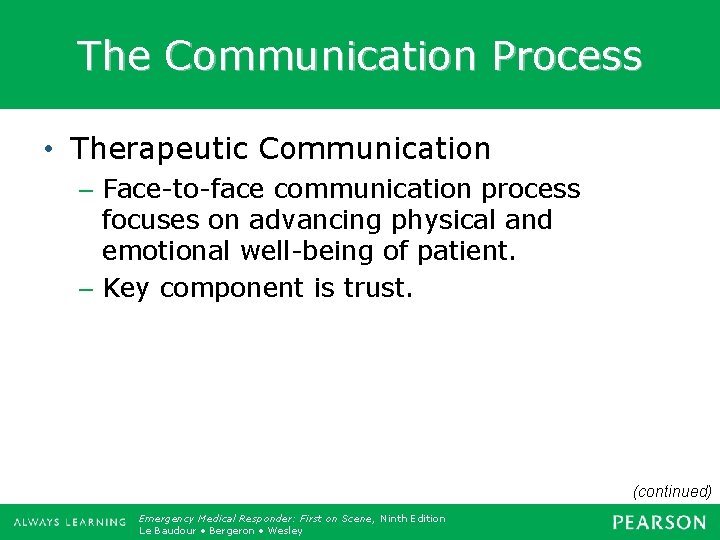 The Communication Process

• Therapeutic Communication
– Face-to-face communication process focuses on advancing physical and emotional well-being of patient.
– Key component is trust.

(continued)

ALWAYS LEARNING

Emergency Medical Responder: First on Scene, Ninth Edition
Le Baudour • Bergeron • Wesley

PEARSON